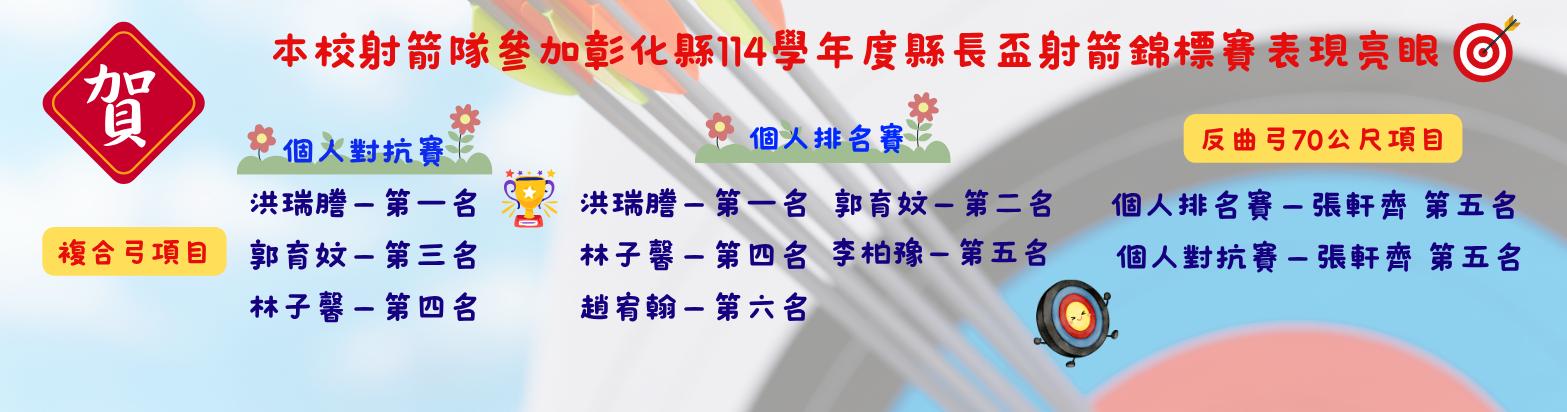 賀

本校射箭隊參加彰化縣114學年度縣長盃射箭錦標賽表現亮眼

複合弓項目

個人對抗賽

洪瑞謄－第一名
郭育妏－第三名
林子馨－第四名

個人排名賽

洪瑞謄－第一名
林子馨－第四名
趙宥翰－第六名

郭育妏－第二名
李柏豫－第五名

反曲弓70公尺項目

個人排名賽－張軒齊 第五名
個人對抗賽－張軒齊 第五名